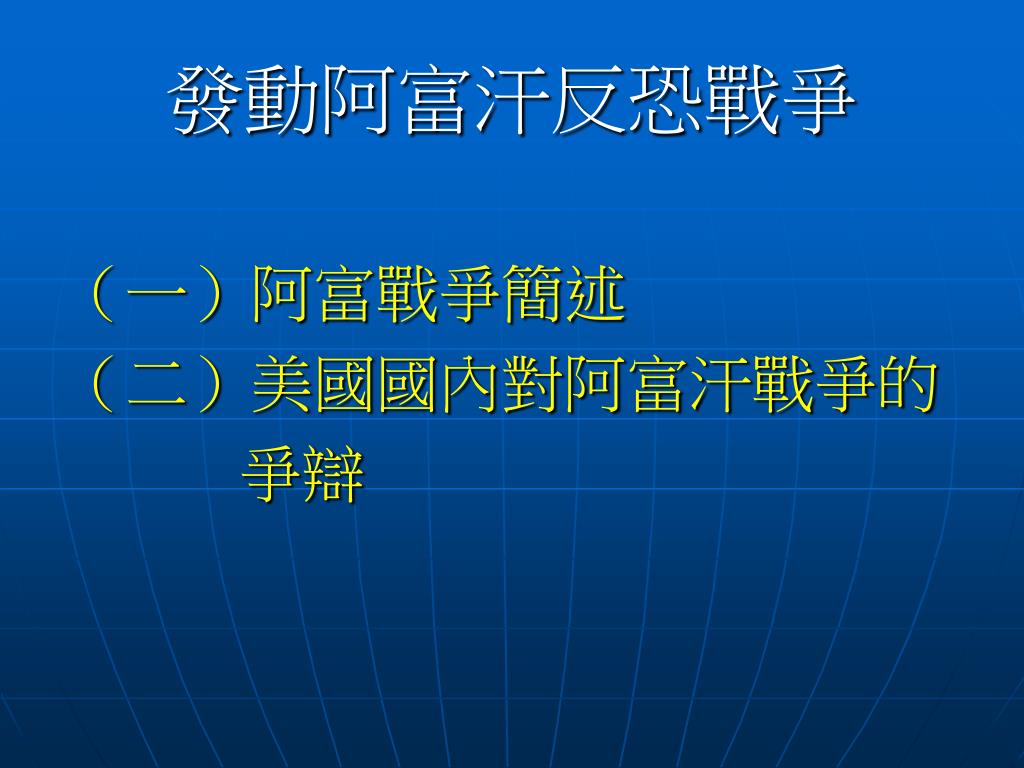 發動阿富汗反恐戰爭

（一）阿富戰爭簡述
（二）美國國內對阿富汗戰爭的爭辯